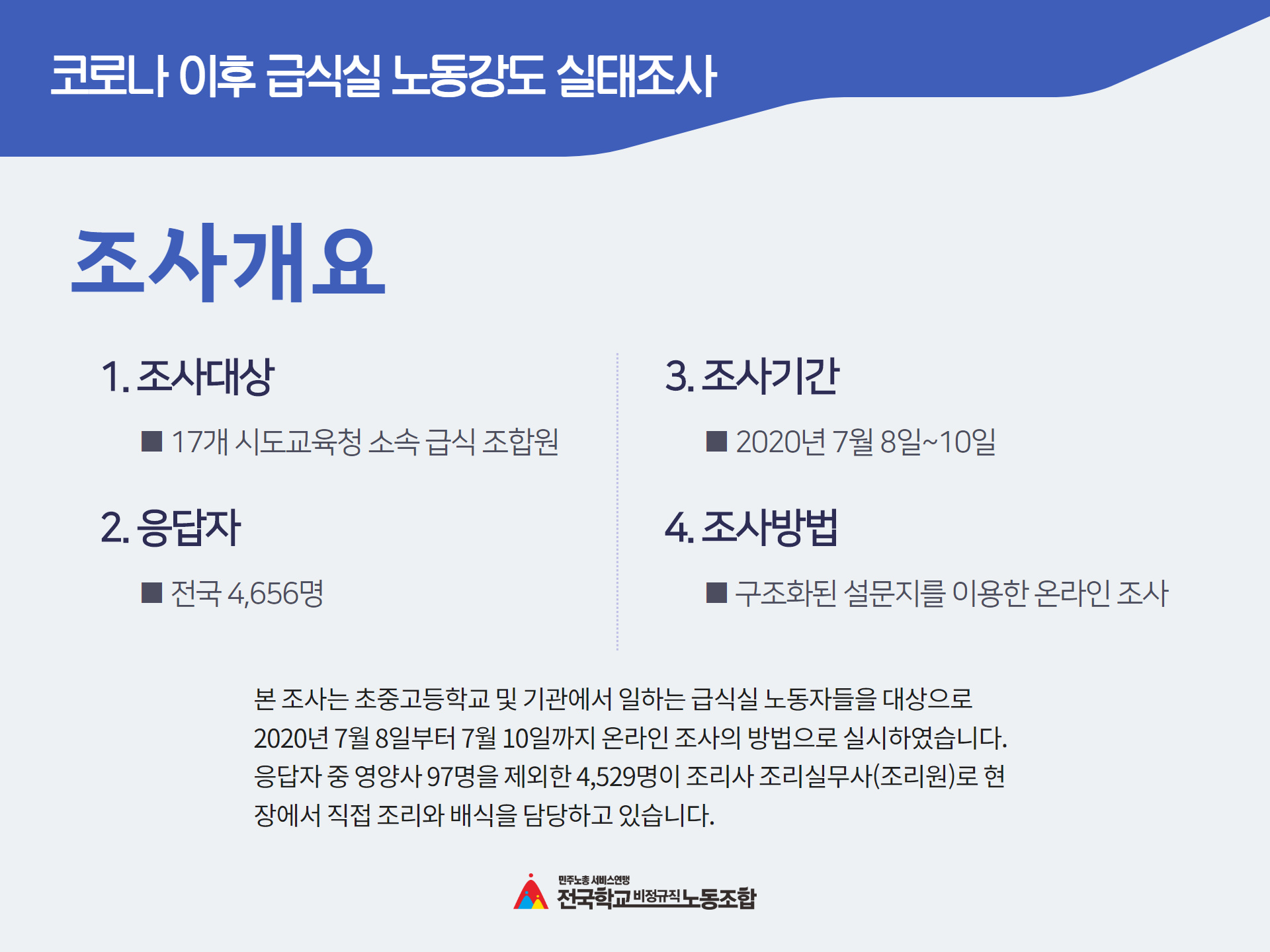 코로나 이후 급식실 노동강도 실태조사

조사개요

1. 조사대상

■ 17개 시도교육청 소속 급식 조합원

2. 응답자

■ 전국 4,656명

3. 조사기간

■ 2020년 7월 8일~10일

4. 조사방법

■ 구조화된 설문지를 이용한 온라인 조사

본 조사는 초중고등학교 및 기관에서 일하는 급식실 노동자들을 대상으로 2020년 7월 8일부터 7월 10일까지 온라인 조사의 방법으로 실시하였습니다. 응답자 중 영양사 97명을 제외한 4,529명이 조리사 조리실무사(조리원)로 현장에서 직접 조리와 배식을 담당하고 있습니다.

민주노총 서비스연맹
전국학교비정규직노동조합